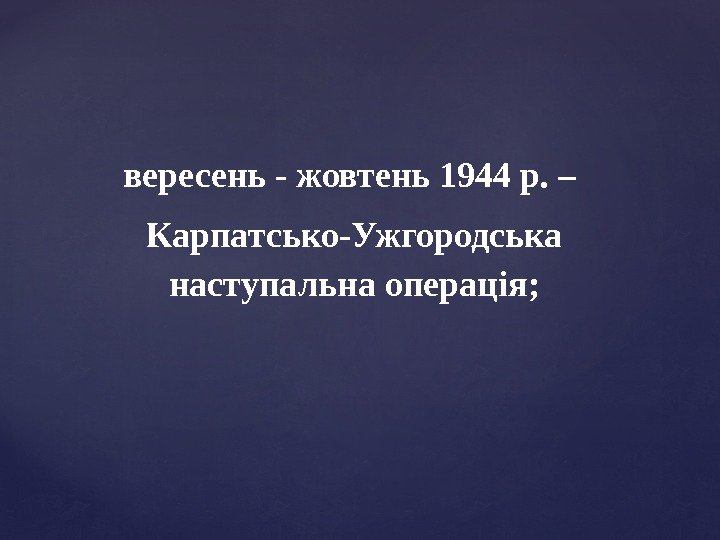 вересень - жовтень 1944 р. –

Карпатсько-Ужгородська наступальна операція;